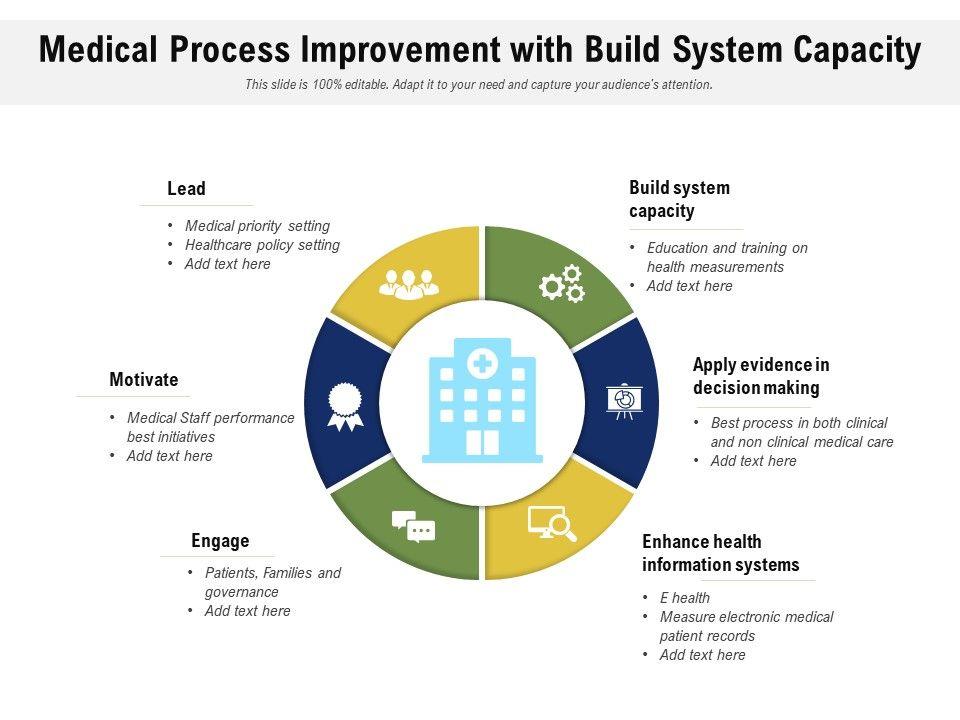 Medical Process Improvement with Build System Capacity

This slide is 100% editable. Adapt it to your need and capture your audience's attention.

Lead

• Medical priority setting
• Healthcare policy setting
• Add text here

Motivate

• Medical Staff performance best initiatives
• Add text here

Engage

• Patients, Families and governance
• Add text here

Build system capacity

• Education and training on health measurements
• Add text here

Apply evidence in decision making

• Best process in both clinical and non clinical medical care
• Add text here

Enhance health information systems

• E health
• Measure electronic medical patient records
• Add text here